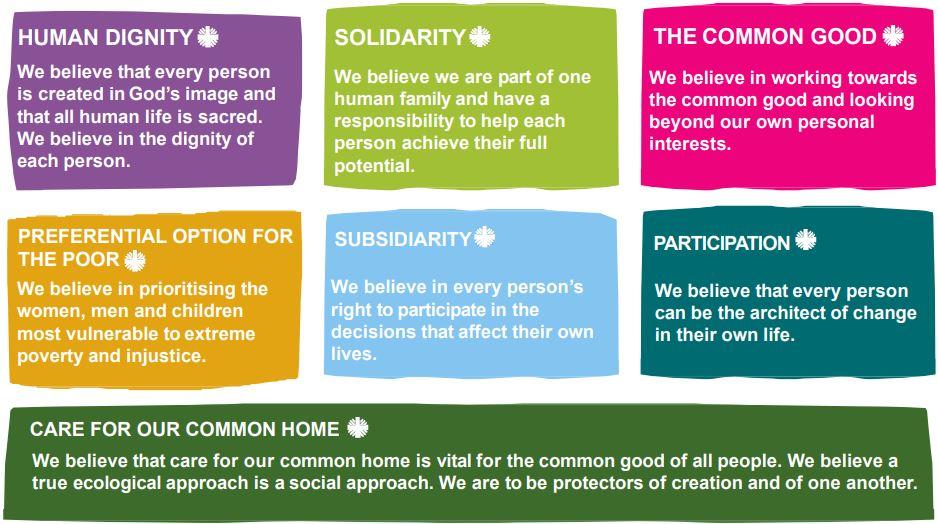 HUMAN DIGNITY

We believe that every person is created in God's image and that all human life is sacred. We believe in the dignity of each person.

SOLIDARITY

We believe we are part of one human family and have a responsibility to help each person achieve their full potential.

THE COMMON GOOD

We believe in working towards the common good and looking beyond our own personal interests.

PREFERENTIAL OPTION FOR THE POOR

We believe in prioritising the women, men and children most vulnerable to extreme poverty and injustice.

SUBSIDIARITY

We believe in every person's right to participate in the decisions that affect their own lives.

PARTICIPATION

We believe that every person can be the architect of change in their own life.

CARE FOR OUR COMMON HOME

We believe that care for our common home is vital for the common good of all people. We believe a true ecological approach is a social approach. We are to be protectors of creation and of one another.